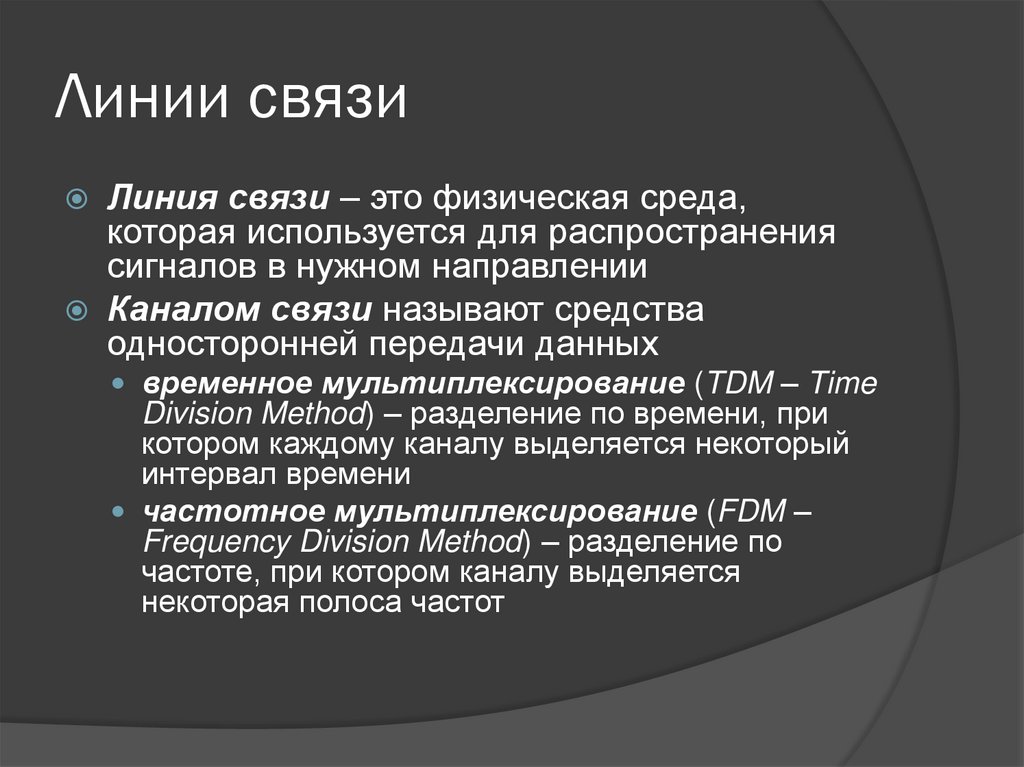 Линии связи

Линия связи – это физическая среда, которая используется для распространения сигналов в нужном направлении

Каналом связи называют средства односторонней передачи данных

временное мультиплексирование (TDM – Time Division Method) – разделение по времени, при котором каждому каналу выделяется некоторый интервал времени

частотное мультиплексирование (FDM – Frequency Division Method) – разделение по частоте, при котором каналу выделяется некоторая полоса частот